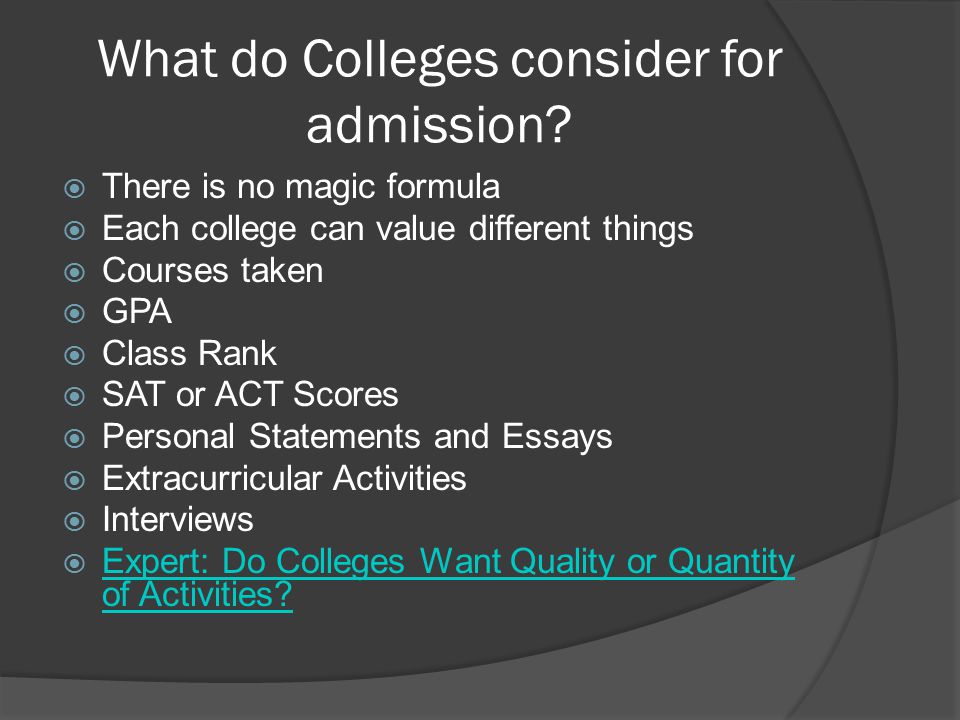 What do Colleges consider for admission?

There is no magic formula
Each college can value different things
Courses taken
GPA
Class Rank
SAT or ACT Scores
Personal Statements and Essays
Extracurricular Activities
Interviews
Expert: Do Colleges Want Quality or Quantity of Activities?